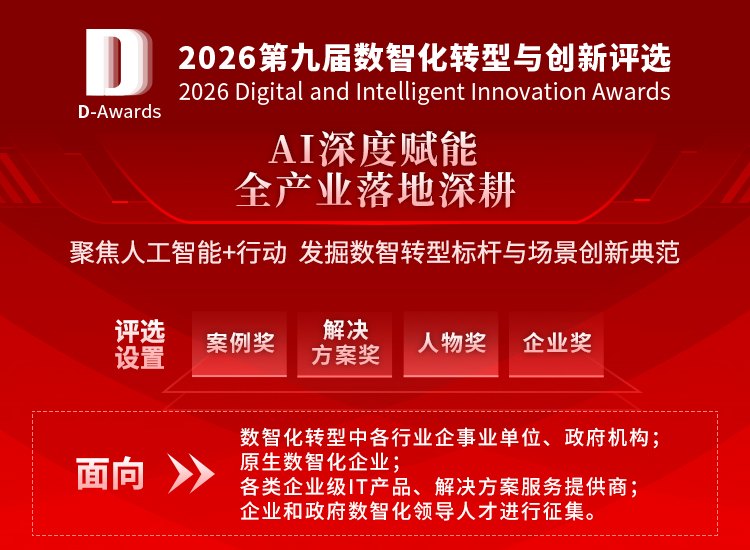 D
D-Awards

2026第九届数智化转型与创新评选
2026 Digital and Intelligent Innovation Awards

AI深度赋能
全产业落地深耕

聚焦人工智能+行动 发掘数智转型标杆与场景创新典范

评选设置

案例奖

解决方案奖

人物奖

企业奖

面向

数智化转型中各行业企事业单位、政府机构；
原生数智化企业；
各类企业级IT产品、解决方案服务提供商；
企业和政府数智化领导人才进行征集。